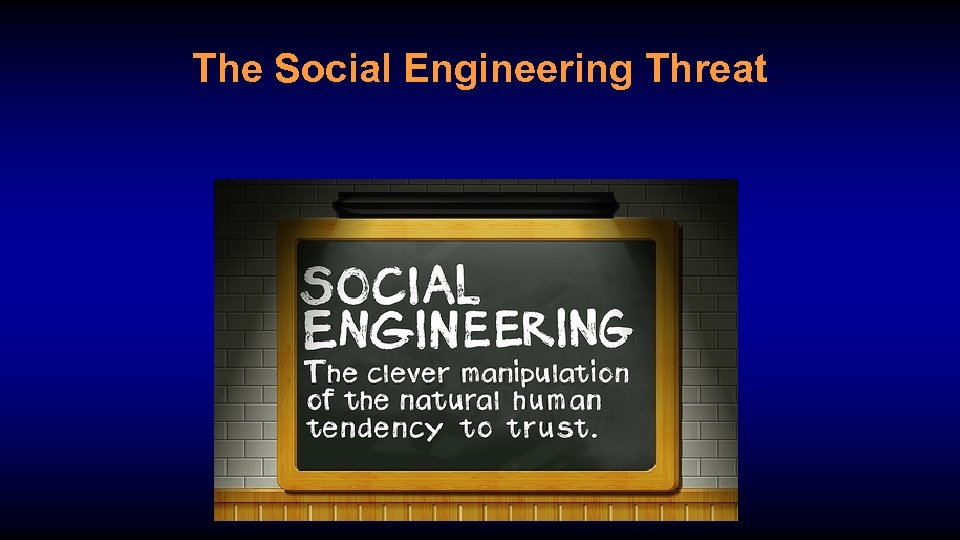 The Social Engineering Threat

SOCIAL ENGINEERING

The clever manipulation of the natural human tendency to trust.